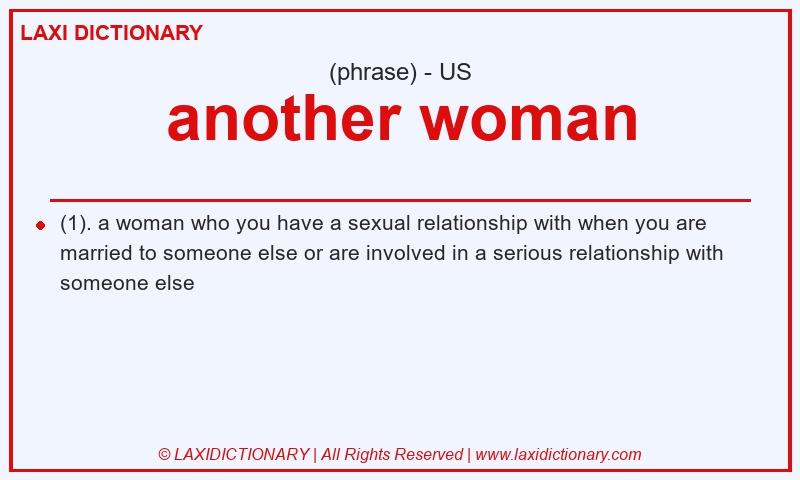 LAXI DICTIONARY

(phrase) - US

another woman

(1). a woman who you have a sexual relationship with when you are married to someone else or are involved in a serious relationship with someone else

© LAXIDICTIONARY | All Rights Reserved | www.laxidictionary.com